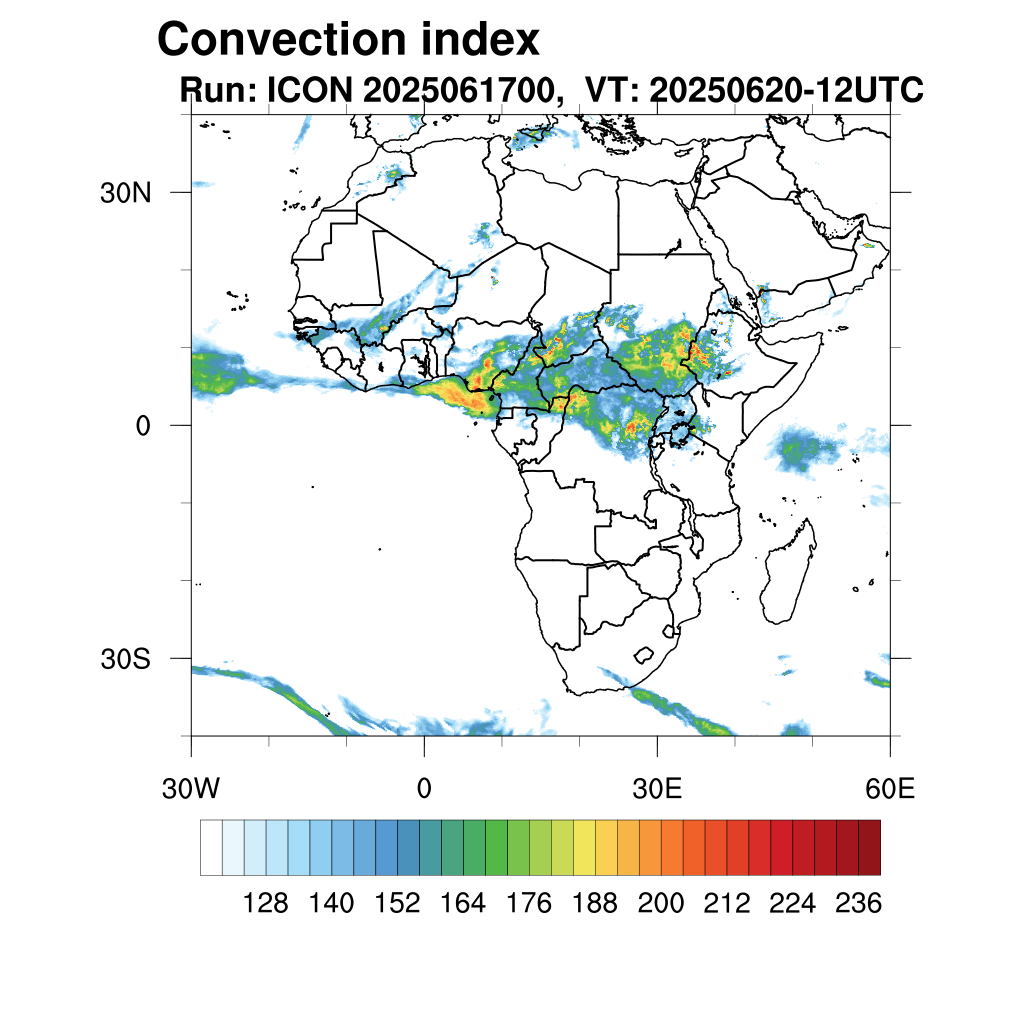 Convection index
Run: ICON 2025061700, VT: 20250620-12UTC

30N
0
30S

30W
0
30E
60E

128 140 152 164 176 188 200 212 224 236